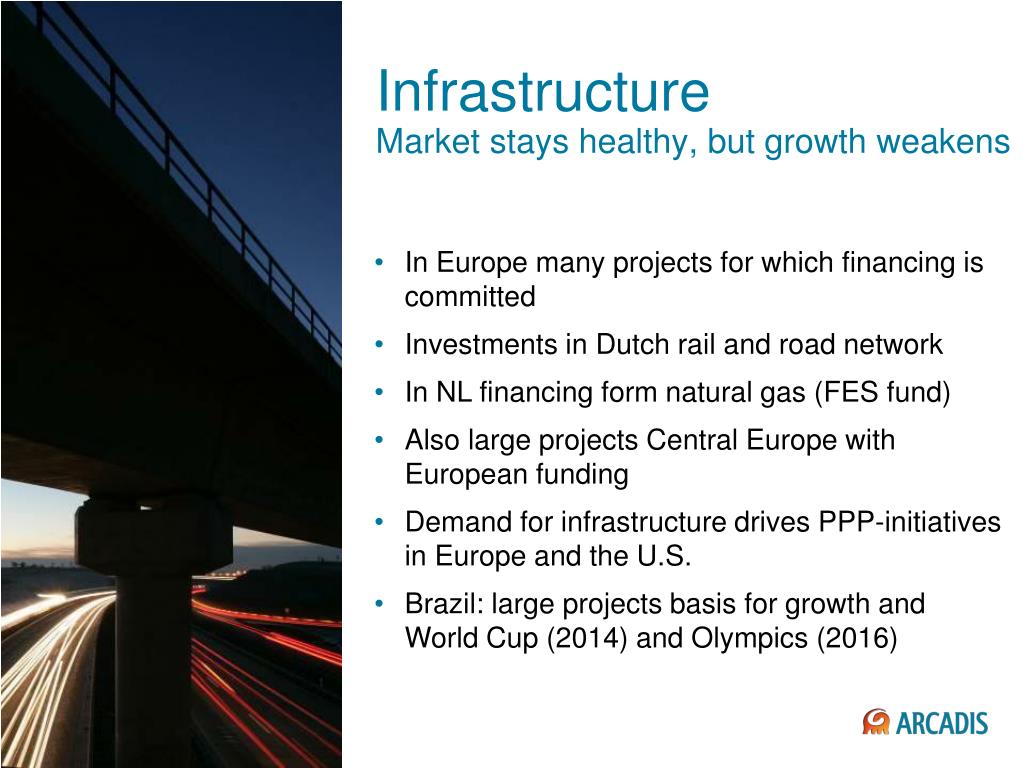 Infrastructure
Market stays healthy, but growth weakens

• In Europe many projects for which financing is committed
• Investments in Dutch rail and road network
• In NL financing form natural gas (FES fund)
• Also large projects Central Europe with European funding
• Demand for infrastructure drives PPP-initiatives in Europe and the U.S.
• Brazil: large projects basis for growth and World Cup (2014) and Olympics (2016)

ARCADIS